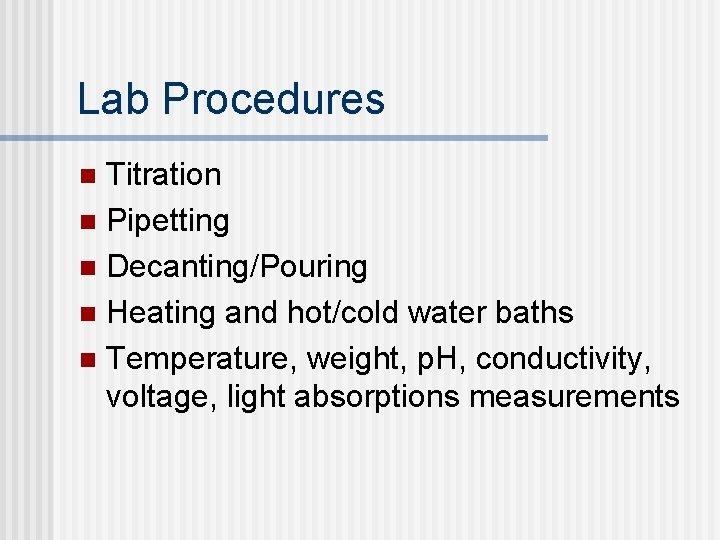 Lab Procedures

- Titration
- Pipetting
- Decanting/Pouring
- Heating and hot/cold water baths
- Temperature, weight, pH, conductivity, voltage, light absorptions measurements